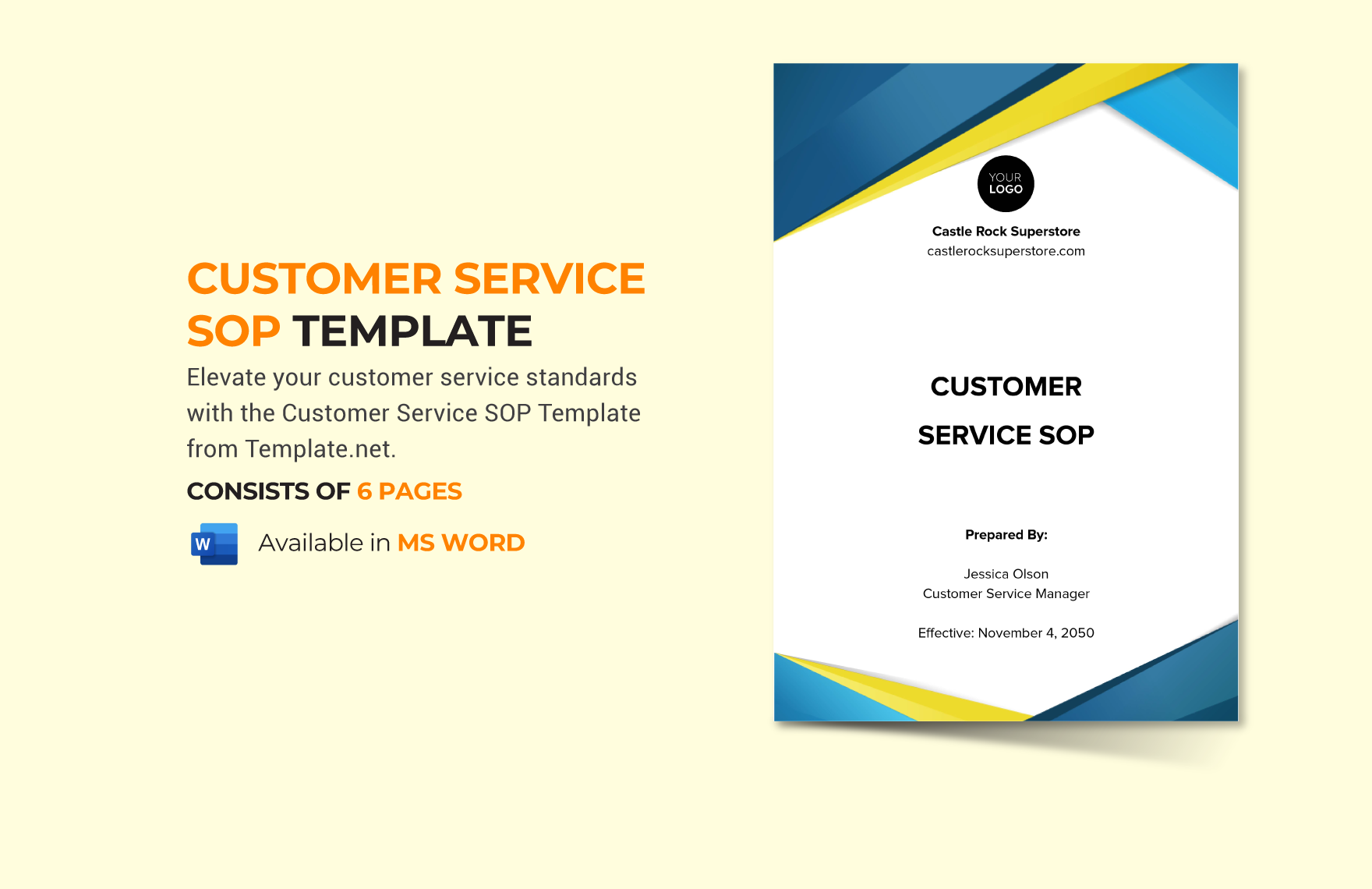 CUSTOMER SERVICE SOP TEMPLATE

Elevate your customer service standards with the Customer Service SOP Template from Template.net.

CONSISTS OF 6 PAGES

W

Available in MS WORD

YOUR LOGO

Castle Rock Superstore
castlerocksuperstore.com

CUSTOMER SERVICE SOP

Prepared By:

Jessica Olson
Customer Service Manager

Effective: November 4, 2050